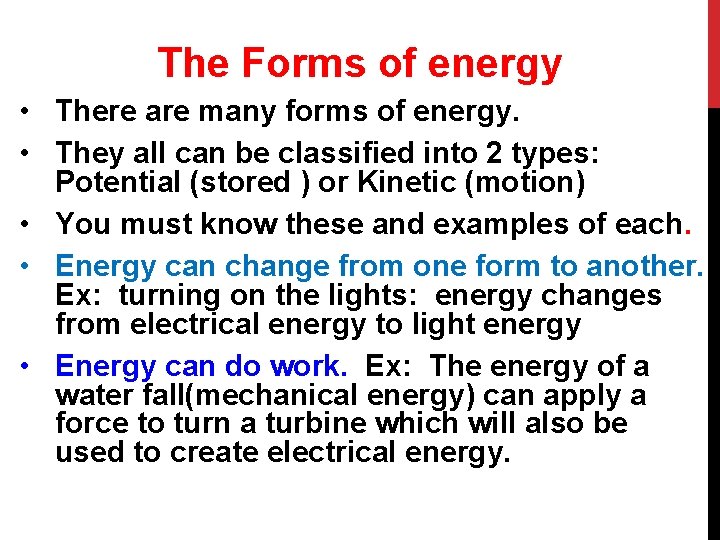 The Forms of energy

• There are many forms of energy.
• They all can be classified into 2 types: Potential (stored ) or Kinetic (motion)
• You must know these and examples of each.
• Energy can change from one form to another. Ex: turning on the lights: energy changes from electrical energy to light energy
• Energy can do work. Ex: The energy of a water fall(mechanical energy) can apply a force to turn a turbine which will also be used to create electrical energy.